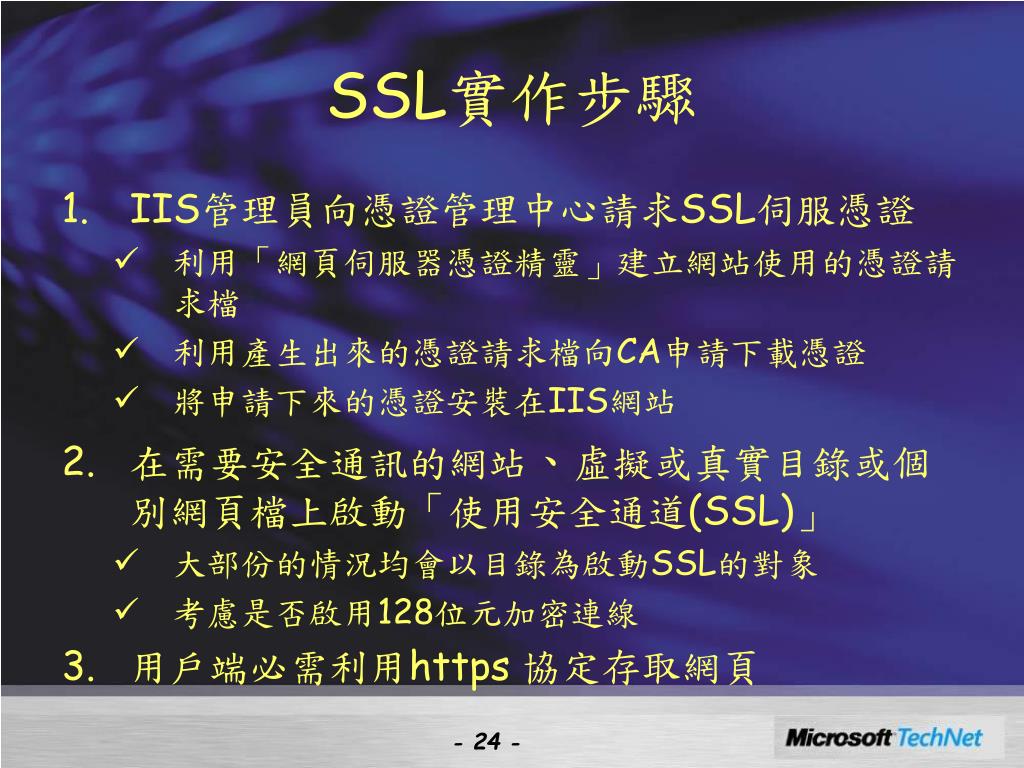 SSL實作步驟

1. IIS管理員向憑證管理中心請求SSL伺服憑證
✓ 利用「網頁伺服器憑證精靈」建立網站使用的憑證請求檔
✓ 利用產生出來的憑證請求檔向CA申請下載憑證
✓ 將申請下來的憑證安裝在IIS網站

2. 在需要安全通訊的網站、虛擬或真實目錄或個別網頁檔上啟動「使用安全通道(SSL)」
✓ 大部份的情況均會以目錄為啟動SSL的對象
✓ 考慮是否啟用128位元加密連線

3. 用戶端必需利用https 協定存取網頁

- 24 -

Microsoft TechNet